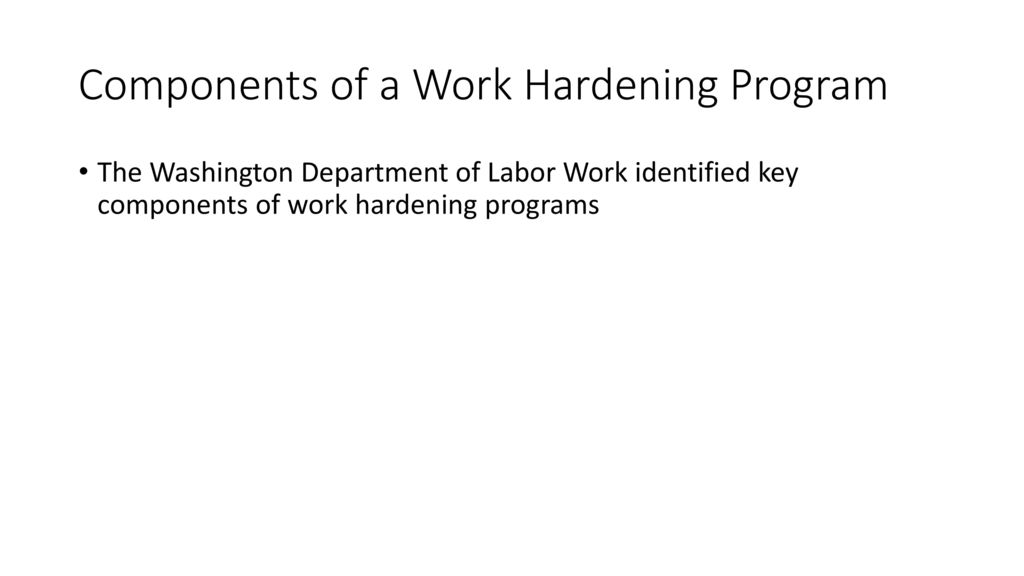 Components of a Work Hardening Program

• The Washington Department of Labor Work identified key components of work hardening programs